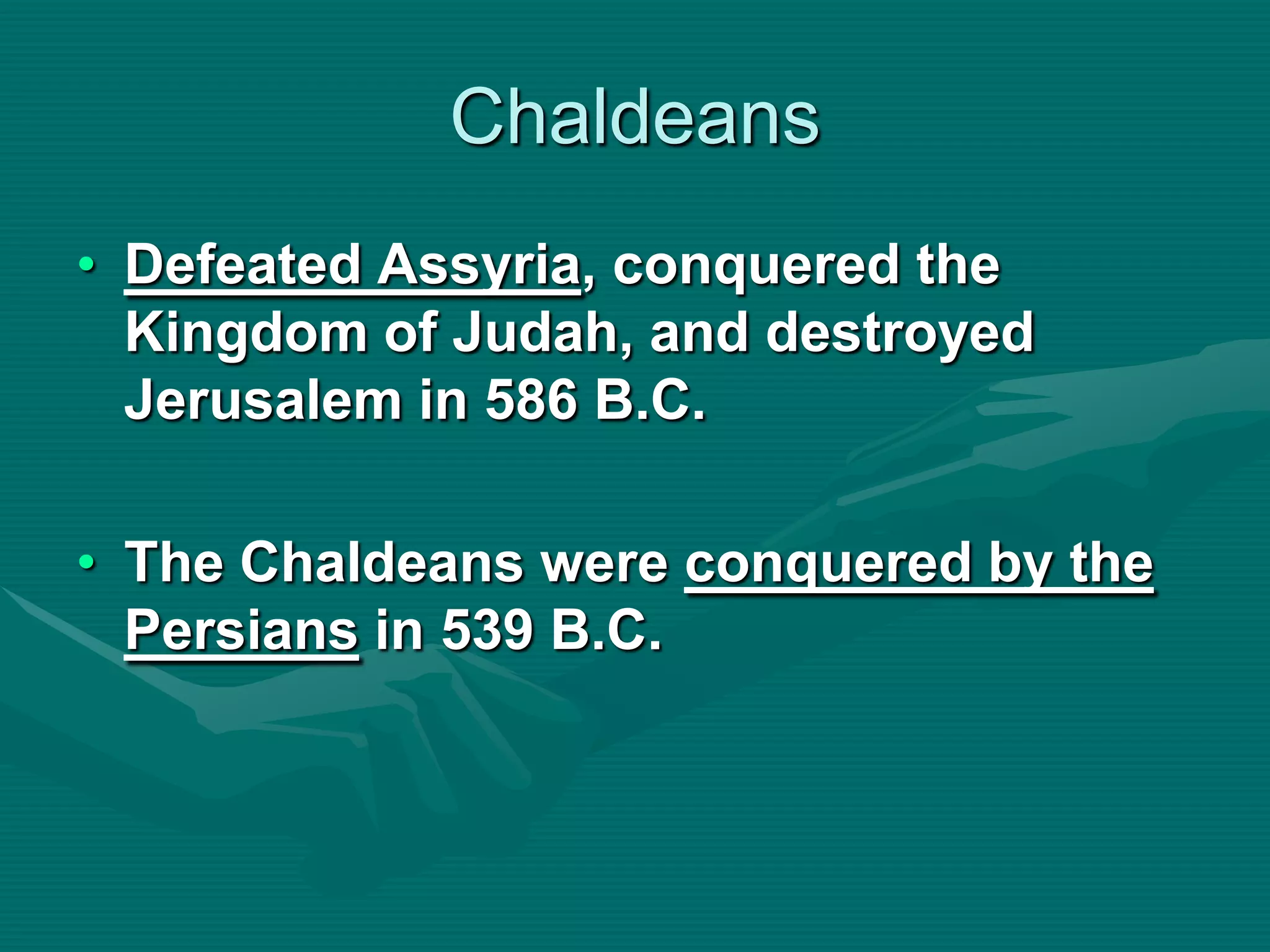 Chaldeans

• Defeated Assyria, conquered the Kingdom of Judah, and destroyed Jerusalem in 586 B.C.

• The Chaldeans were conquered by the Persians in 539 B.C.